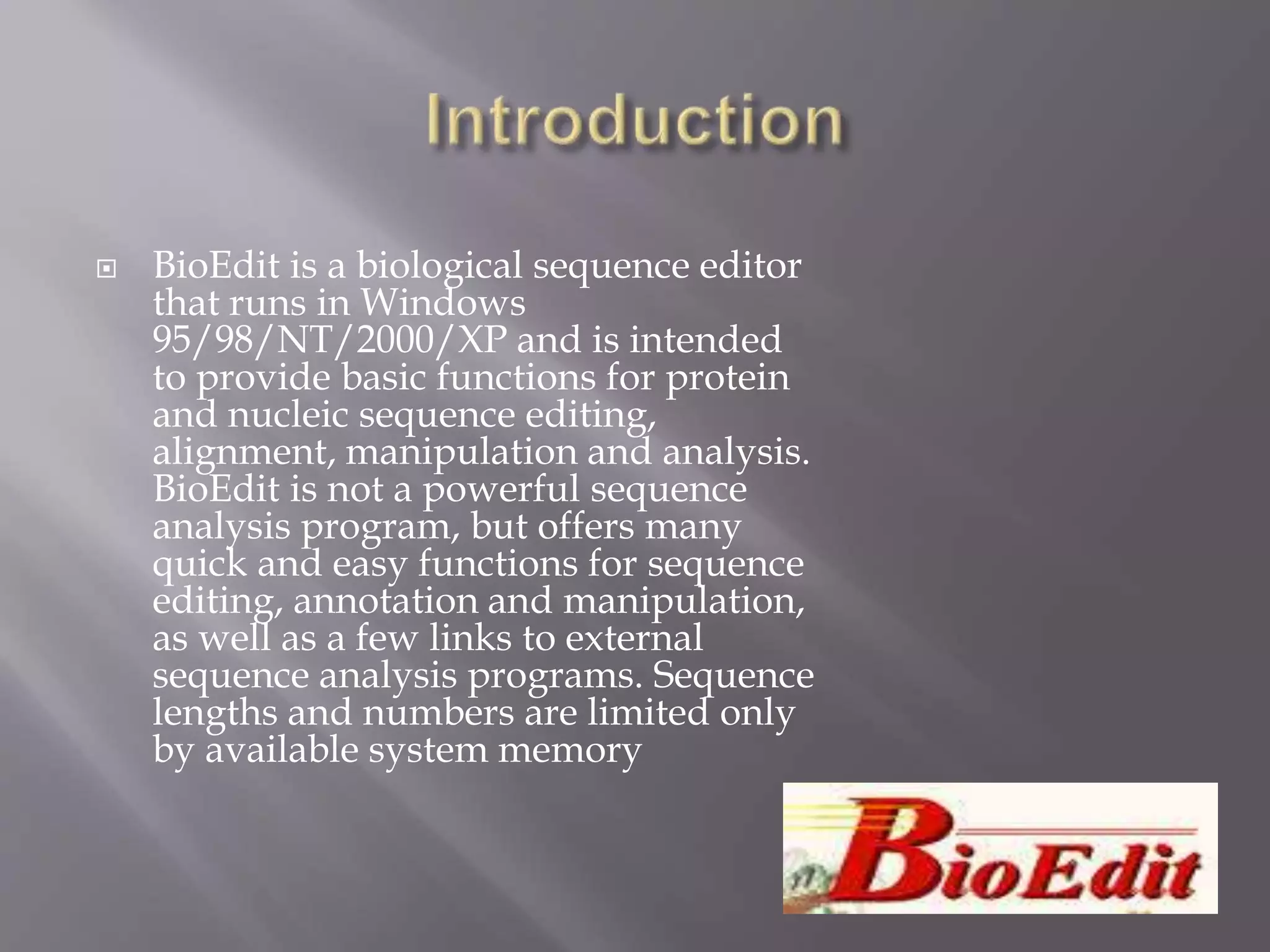 Introduction

BioEdit is a biological sequence editor that runs in Windows 95/98/NT/2000/XP and is intended to provide basic functions for protein and nucleic sequence editing, alignment, manipulation and analysis. BioEdit is not a powerful sequence analysis program, but offers many quick and easy functions for sequence editing, annotation and manipulation, as well as a few links to external sequence analysis programs. Sequence lengths and numbers are limited only by available system memory

BioEdit